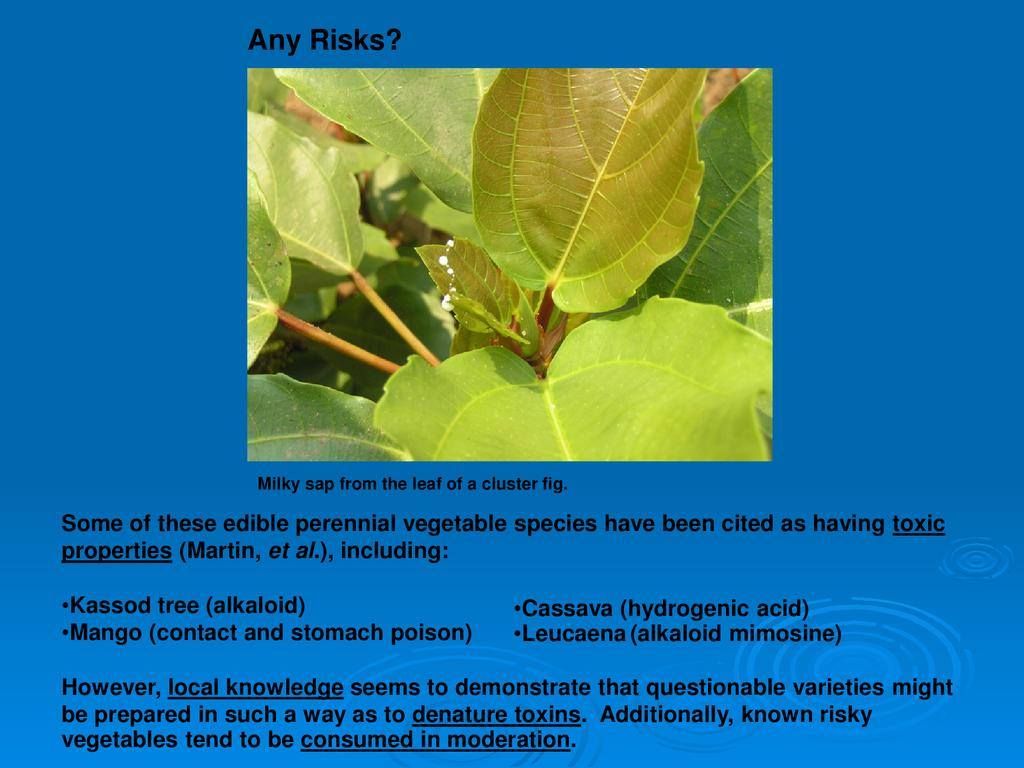 Any Risks?

Milky sap from the leaf of a cluster fig.

Some of these edible perennial vegetable species have been cited as having toxic properties (Martin, et al.), including:

•Kassod tree (alkaloid)
•Mango (contact and stomach poison)

•Cassava (hydrogenic acid)
•Leucaena (alkaloid mimosine)

However, local knowledge seems to demonstrate that questionable varieties might be prepared in such a way as to denature toxins. Additionally, known risky vegetables tend to be consumed in moderation.